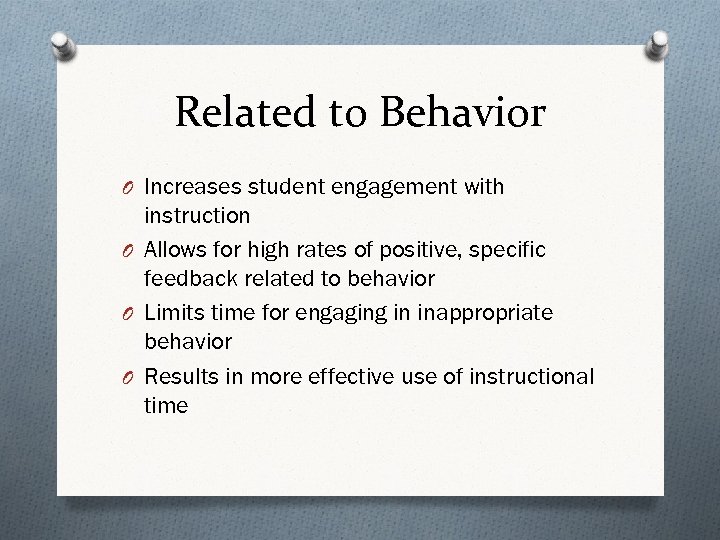 Related to Behavior

O Increases student engagement with instruction

O Allows for high rates of positive, specific feedback related to behavior

O Limits time for engaging in inappropriate behavior

O Results in more effective use of instructional time